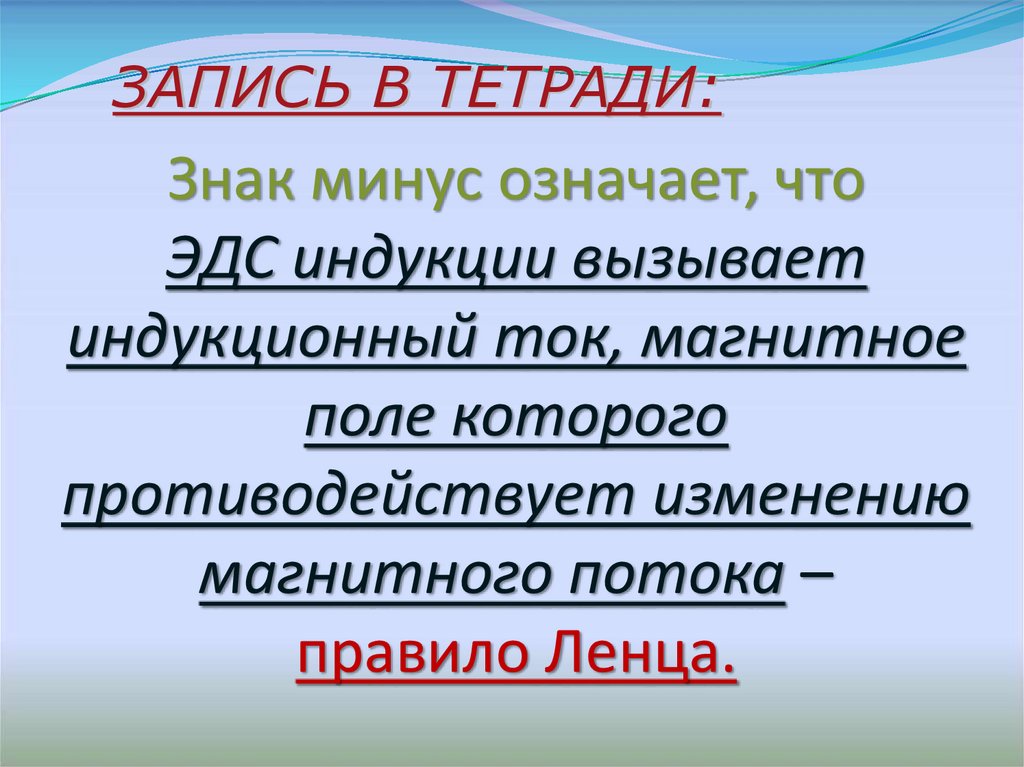 ЗАПИСЬ В ТЕТРАДИ:

Знак минус означает, что ЭДС индукции вызывает индукционный ток, магнитное поле которого противодействует изменению магнитного потока – правило Ленца.